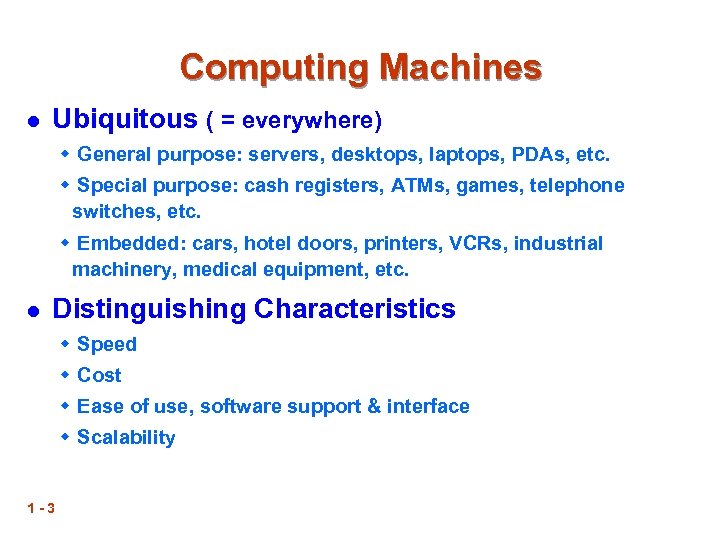 Computing Machines

- Ubiquitous ( = everywhere)
  - General purpose: servers, desktops, laptops, PDAs, etc.
  - Special purpose: cash registers, ATMs, games, telephone switches, etc.
  - Embedded: cars, hotel doors, printers, VCRs, industrial machinery, medical equipment, etc.
- Distinguishing Characteristics
  - Speed
  - Cost
  - Ease of use, software support & interface
  - Scalability

1 - 3